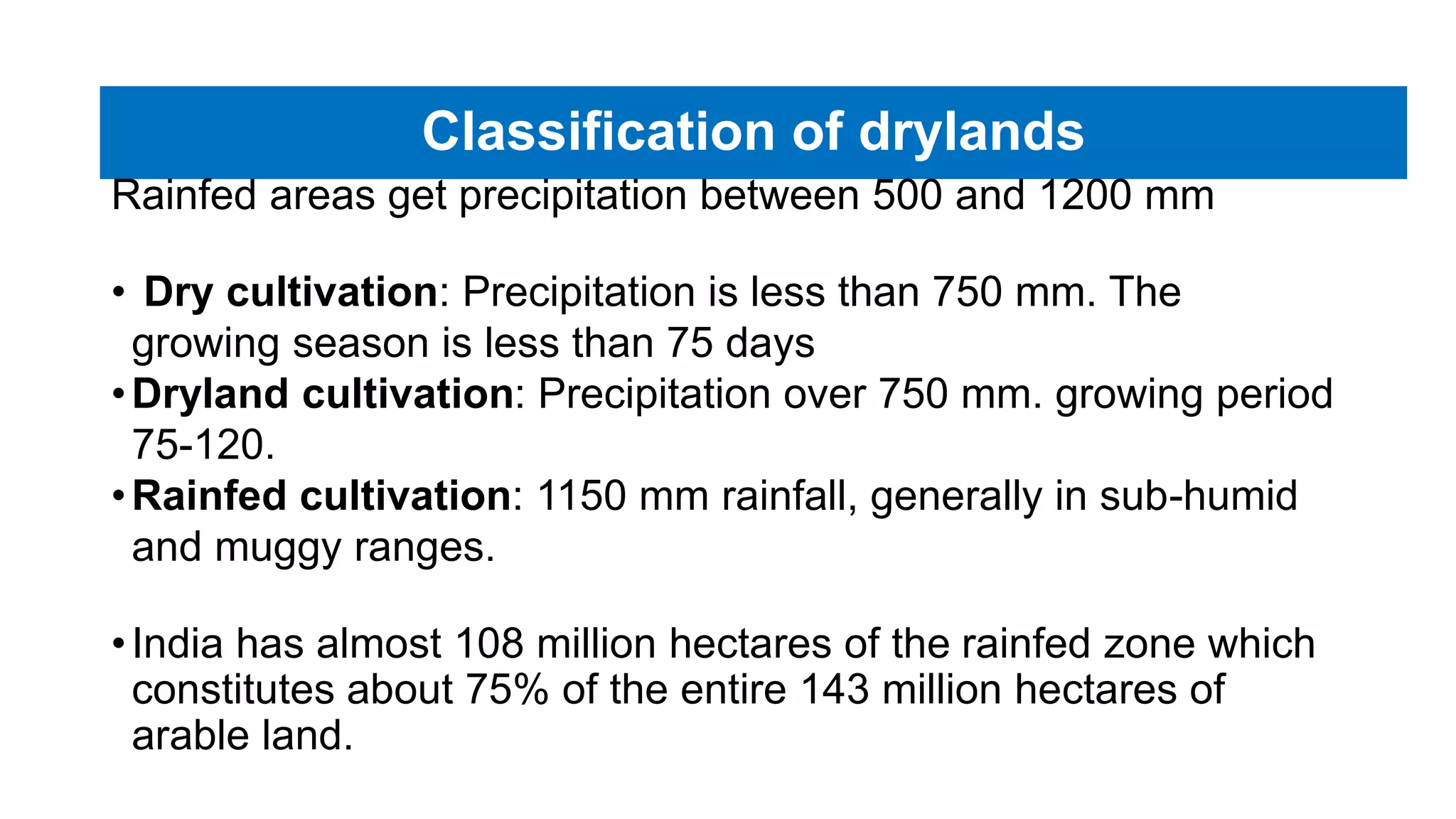 Classification of drylands

Rainfed areas get precipitation between 500 and 1200 mm

• Dry cultivation: Precipitation is less than 750 mm. The growing season is less than 75 days
• Dryland cultivation: Precipitation over 750 mm. growing period 75-120.
• Rainfed cultivation: 1150 mm rainfall, generally in sub-humid and muggy ranges.

• India has almost 108 million hectares of the rainfed zone which constitutes about 75% of the entire 143 million hectares of arable land.